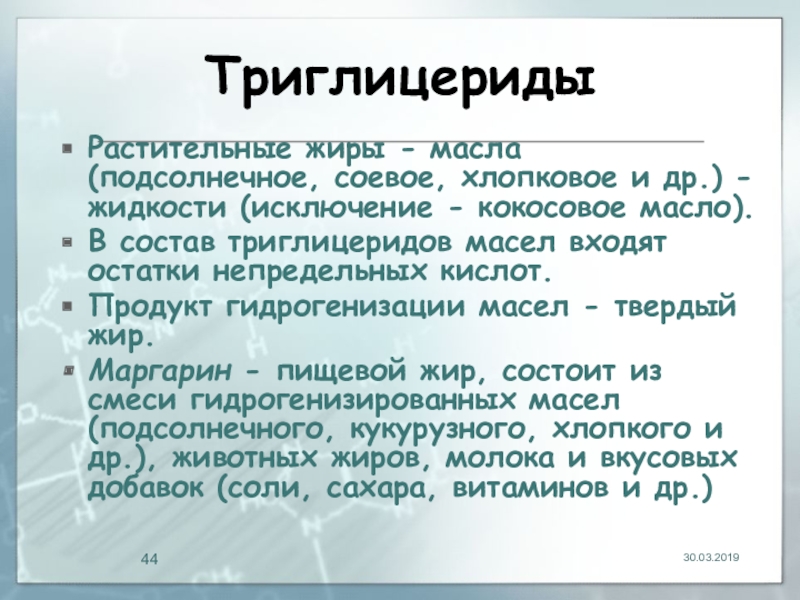 Триглицериды

Растительные жиры - масла (подсолнечное, соевое, хлопковое и др.) - жидкости (исключение - кокосовое масло).

В состав триглицеридов масел входят остатки непредельных кислот.

Продукт гидрогенизации масел - твердый жир.

Маргарин - пищевой жир, состоит из смеси гидрогенизированных масел (подсолнечного, кукурузного, хлопкого и др.), животных жиров, молока и вкусовых добавок (соли, сахара, витаминов и др.)

44

30.03.2019